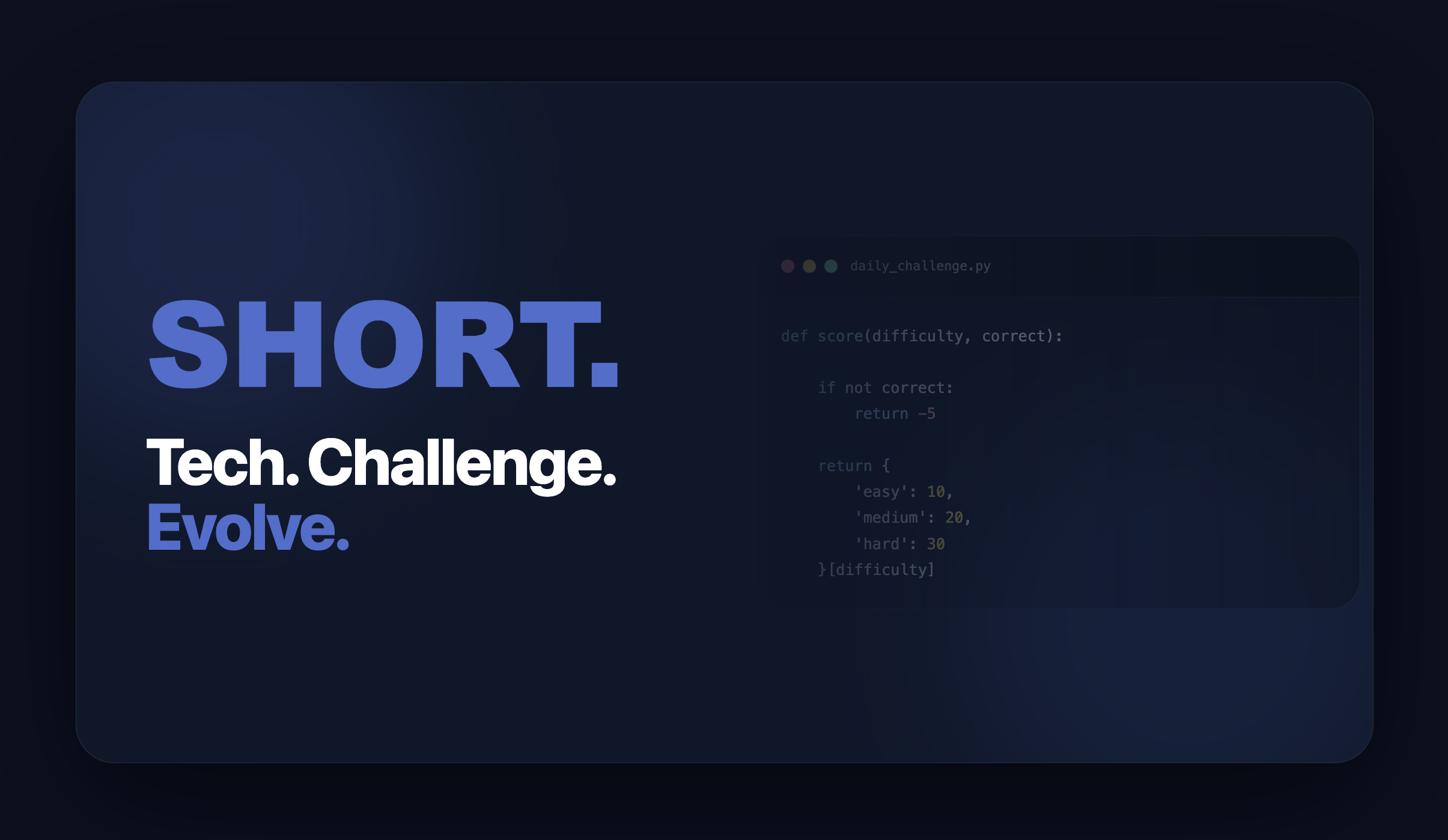 SHORT.

Tech. Challenge.
Evolve.

daily_challenge.py

def score(difficulty, correct):

    if not correct:
        return -5

    return {
        'easy': 10,
        'medium': 20,
        'hard': 30
    }[difficulty]